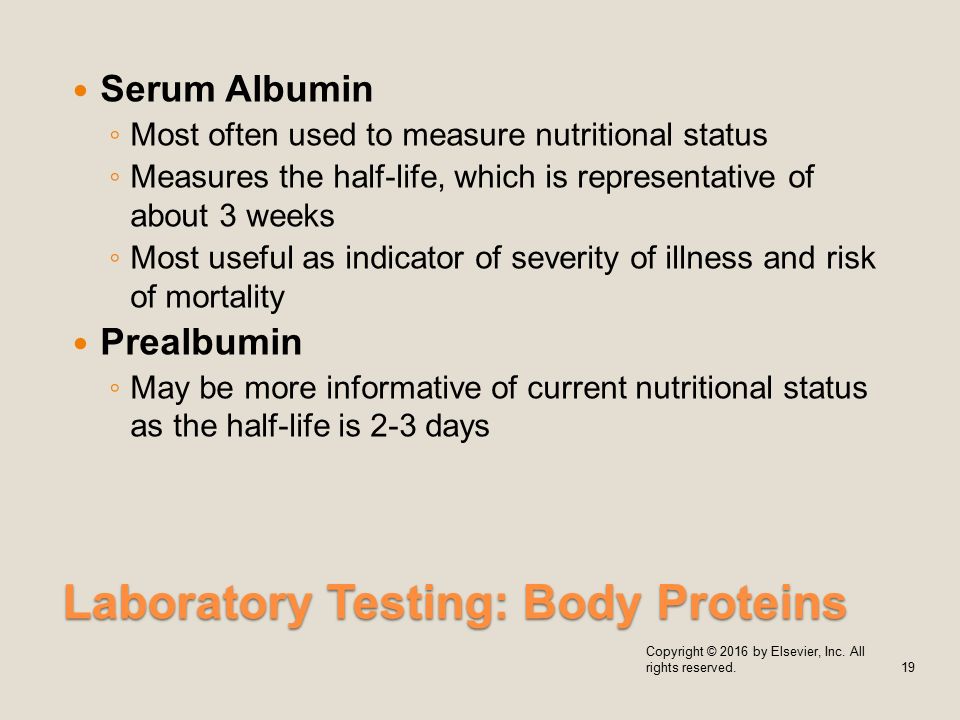 • Serum Albumin
◦ Most often used to measure nutritional status
◦ Measures the half-life, which is representative of about 3 weeks
◦ Most useful as indicator of severity of illness and risk of mortality
• Prealbumin
◦ May be more informative of current nutritional status as the half-life is 2-3 days

Laboratory Testing: Body Proteins

Copyright © 2016 by Elsevier, Inc. All rights reserved.

19